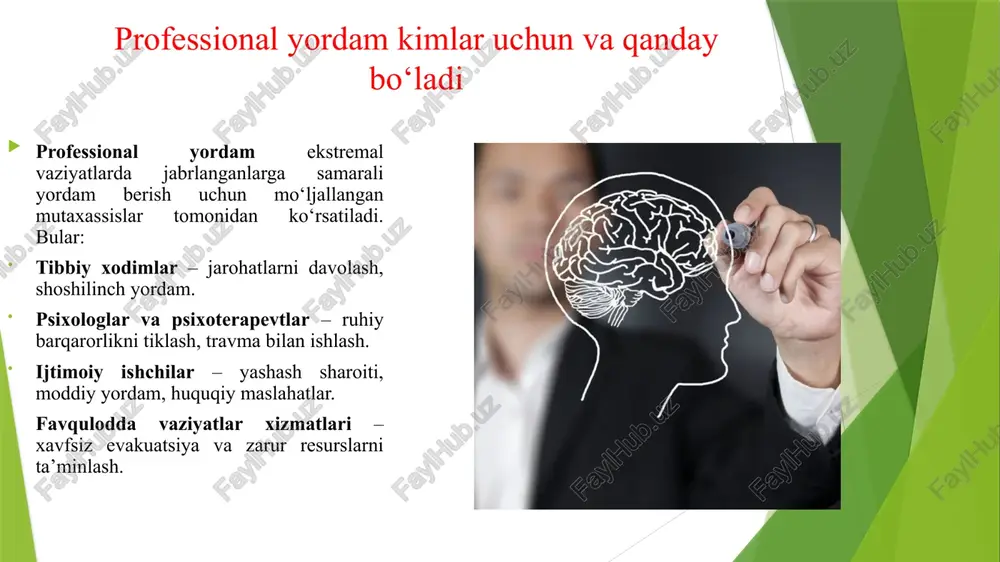 Professional yordam kimlar uchun va qanday bo‘ladi

Professional yordam ekstremal vaziyatlarda jabrlanganlarga samarali yordam berish uchun mo‘ljallangan mutaxassislar tomonidan ko‘rsatiladi. Bular:

Tibbiy xodimlar – jarohatlarni davolash, shoshilinch yordam.

Psixologlar va psixoterapevtlar – ruhiy barqarorlikni tiklash, travma bilan ishlash.

Ijtimoiy ishchilar – yashash sharoiti, moddiy yordam, huquqiy maslahatlar.

Favqulodda vaziyatlar xizmatlari – xavfsiz evakuatsiya va zarur resurslarni ta’minlash.

FaylHub.uz